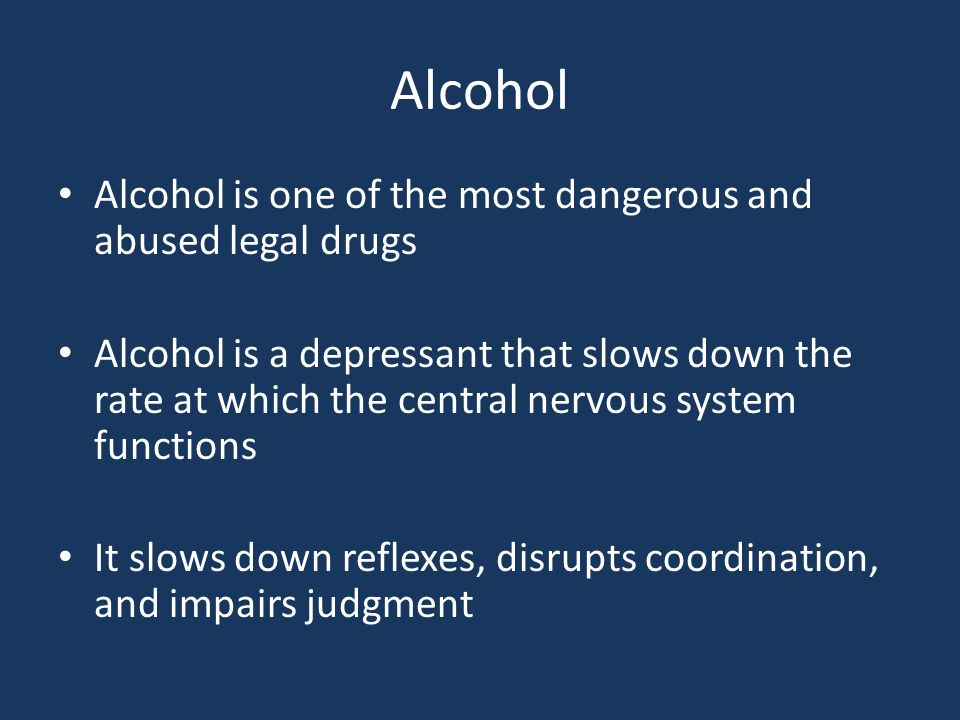 Alcohol

• Alcohol is one of the most dangerous and abused legal drugs

• Alcohol is a depressant that slows down the rate at which the central nervous system functions

• It slows down reflexes, disrupts coordination, and impairs judgment